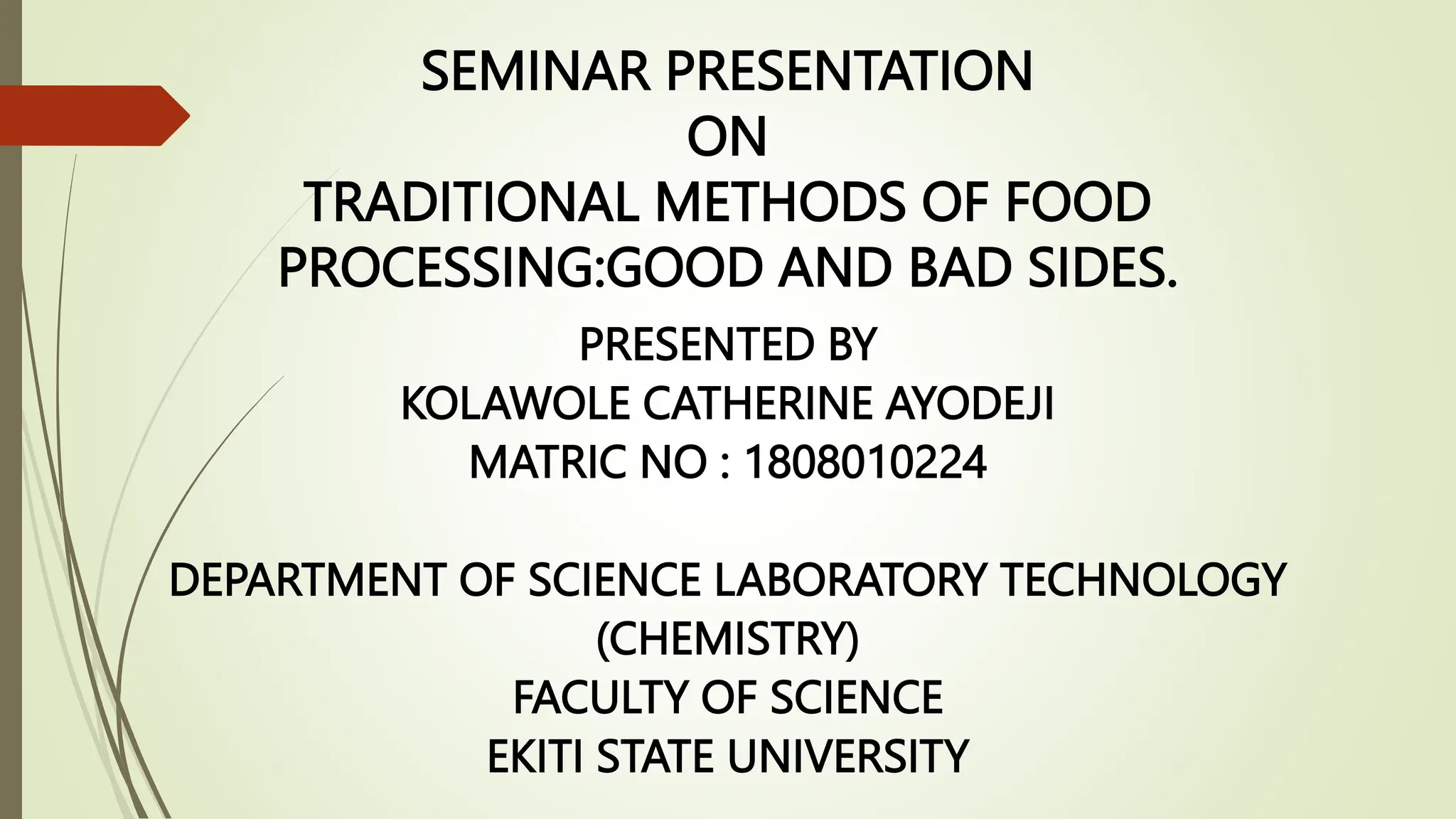 SEMINAR PRESENTATION
ON
TRADITIONAL METHODS OF FOOD PROCESSING:GOOD AND BAD SIDES.

PRESENTED BY
KOLAWOLE CATHERINE AYODEJI
MATRIC NO : 1808010224

DEPARTMENT OF SCIENCE LABORATORY TECHNOLOGY (CHEMISTRY)
FACULTY OF SCIENCE
EKITI STATE UNIVERSITY